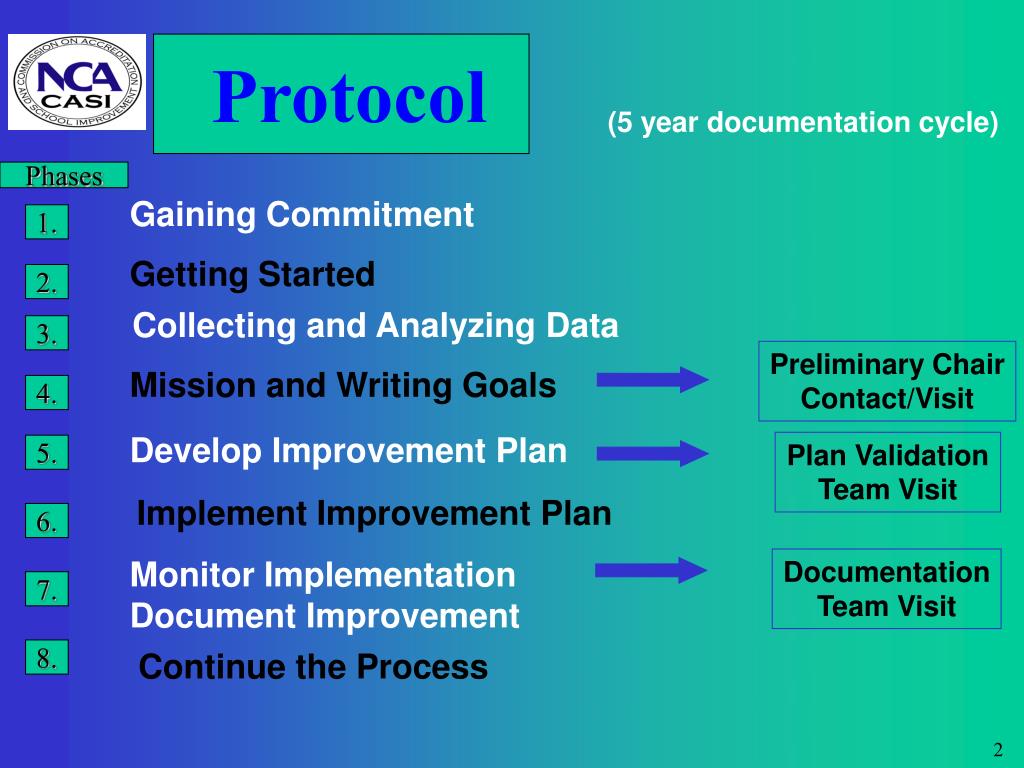 COMMISSION ON ACCREDITATION AND SCHOOL IMPROVEMENT
NCA CASI

Protocol

(5 year documentation cycle)

Phases

1. Gaining Commitment

2. Getting Started

3. Collecting and Analyzing Data

4. Mission and Writing Goals

Preliminary Chair Contact/Visit

5. Develop Improvement Plan

Plan Validation Team Visit

6. Implement Improvement Plan

7. Monitor Implementation Document Improvement

Documentation Team Visit

8. Continue the Process

2